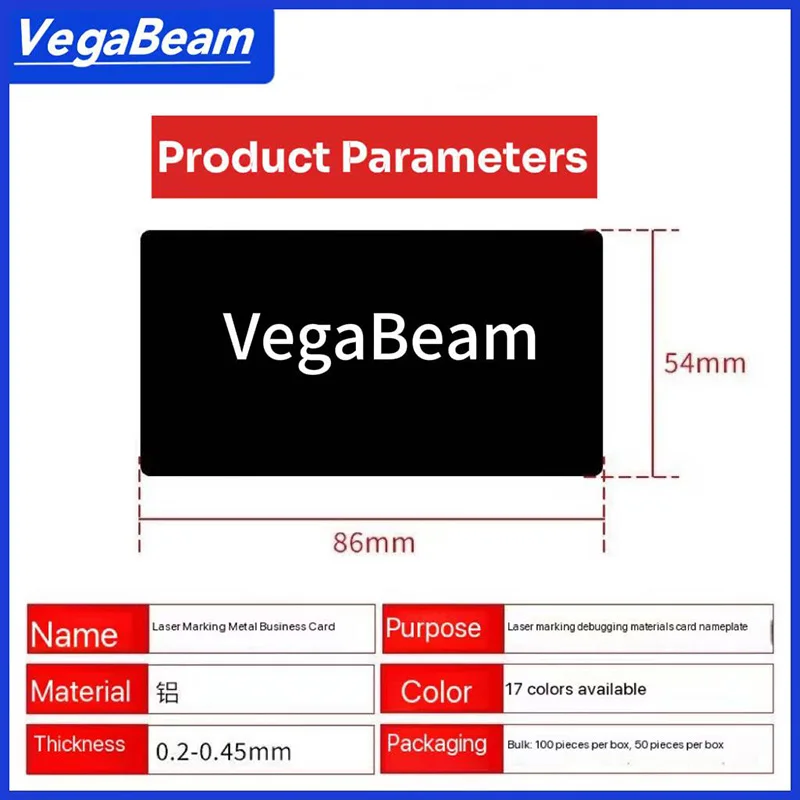 VegaBeam

Product Parameters

VegaBeam

54mm

86mm

| Name | Laser Marking Metal Business Card | Purpose | Laser marking debugging materials card nameplate |
|---|---|---|---|
| Material | 铝 | Color | 17 colors available |
| Thickness | 0.2-0.45mm | Packaging | Bulk: 100 pieces per box, 50 pieces per box |